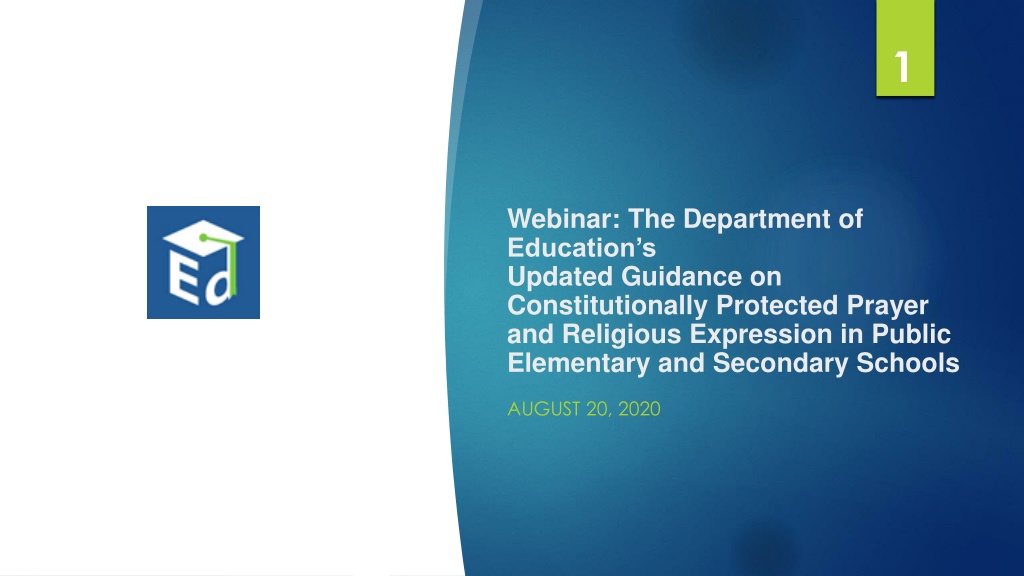 1

Ed

Webinar: The Department of Education's
Updated Guidance on Constitutionally Protected Prayer and Religious Expression in Public Elementary and Secondary Schools

AUGUST 20, 2020